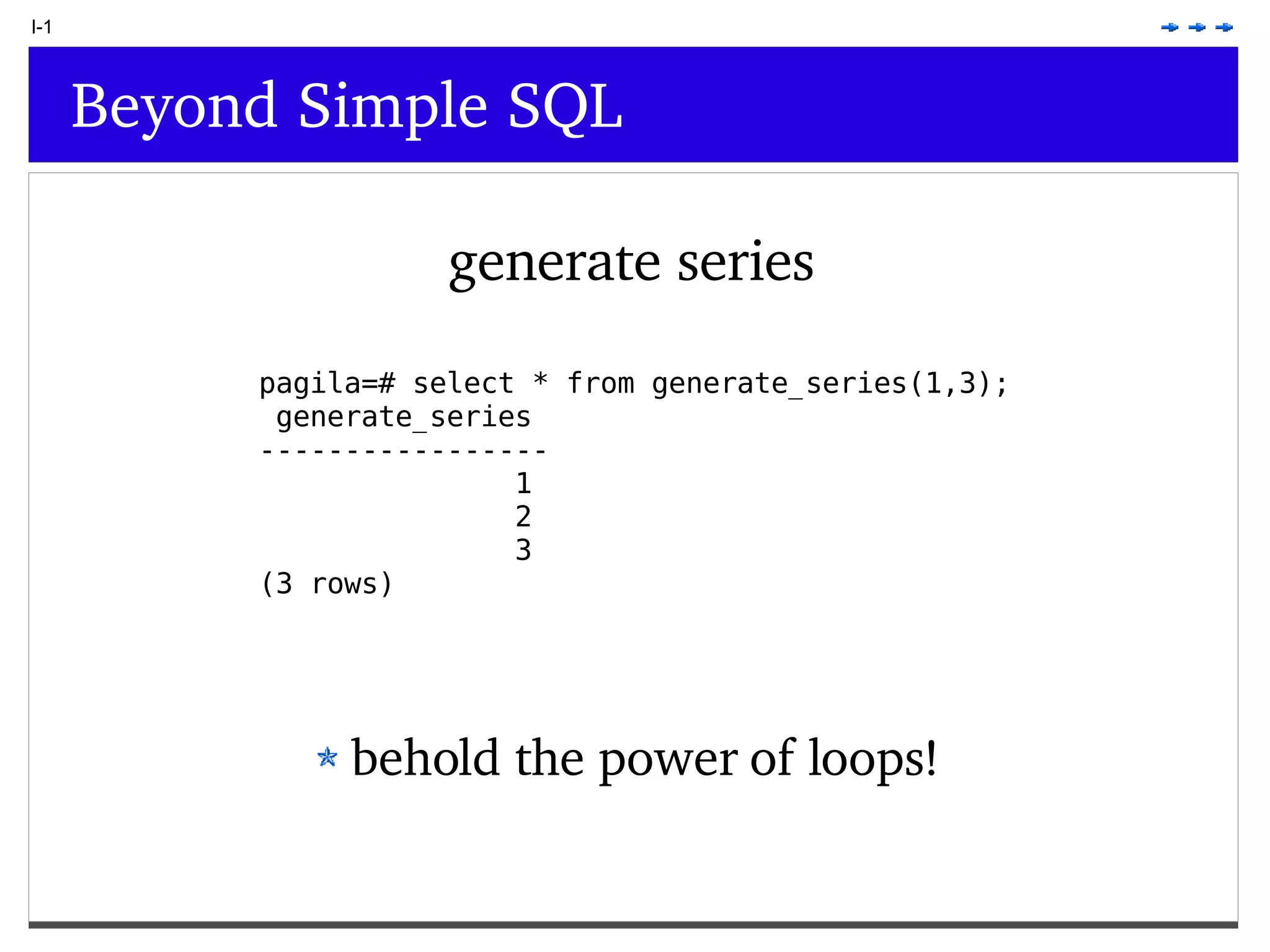 I-1

Beyond Simple SQL

generate series

pagila=# select * from generate_series(1,3);
 generate_series
-----------------
               1
               2
               3
(3 rows)

behold the power of loops!